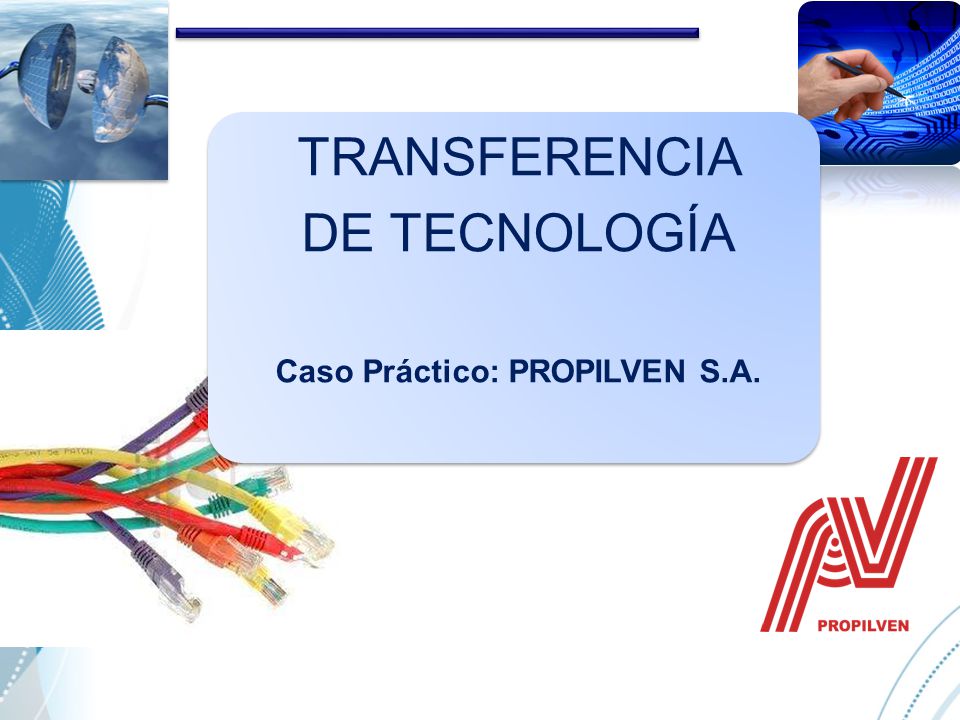 TRANSFERENCIA DE TECNOLOGÍA

Caso Práctico: PROPILVEN S.A.

PROPILVEN